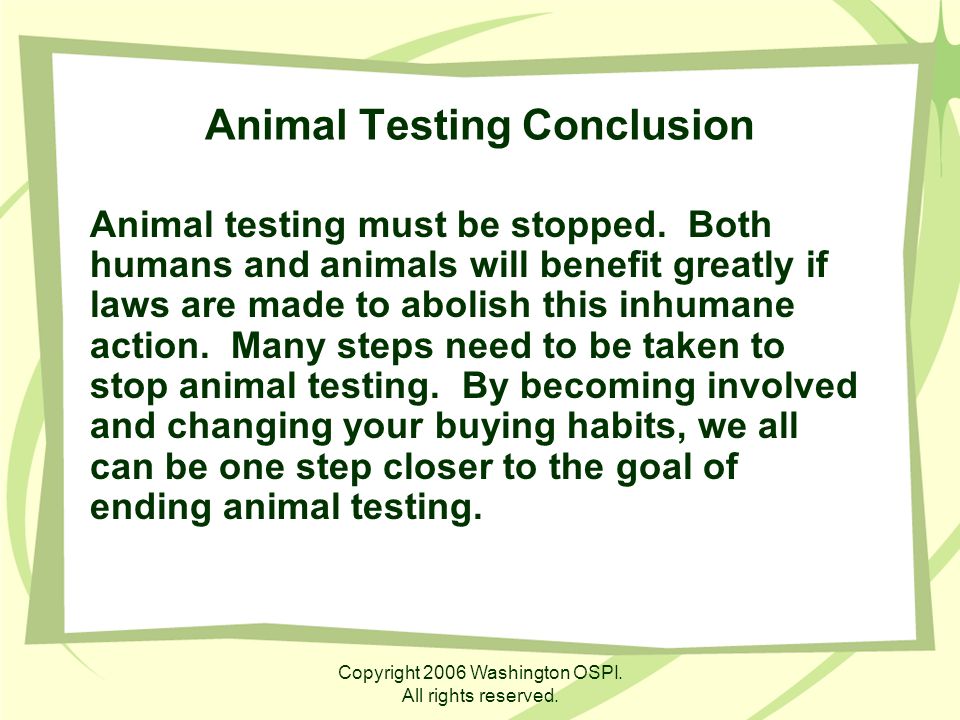 Animal Testing Conclusion

Animal testing must be stopped. Both humans and animals will benefit greatly if laws are made to abolish this inhumane action. Many steps need to be taken to stop animal testing. By becoming involved and changing your buying habits, we all can be one step closer to the goal of ending animal testing.

Copyright 2006 Washington OSPI.
All rights reserved.